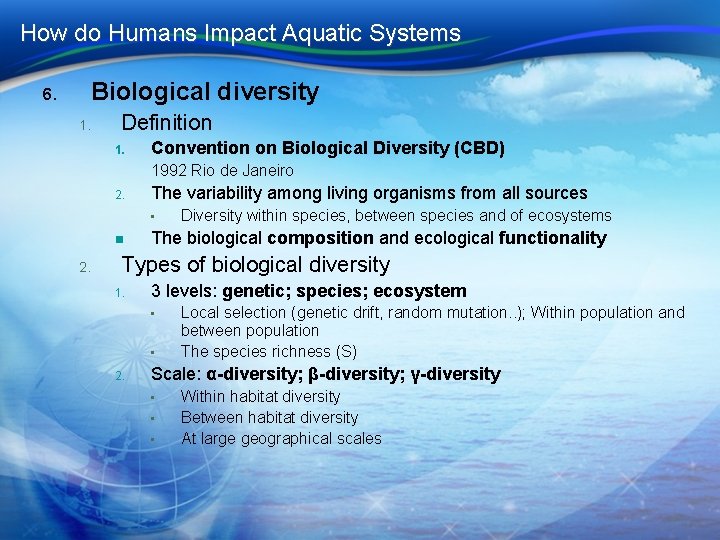 How do Humans Impact Aquatic Systems

6. Biological diversity

1. Definition

1. Convention on Biological Diversity (CBD)
1992 Rio de Janeiro

2. The variability among living organisms from all sources

▪ Diversity within species, between species and of ecosystems

■ The biological composition and ecological functionality

2. Types of biological diversity

1. 3 levels: genetic; species; ecosystem

▪ Local selection (genetic drift, random mutation..); Within population and between population

▪ The species richness (S)

2. Scale: α-diversity; β-diversity; γ-diversity

▪ Within habitat diversity

▪ Between habitat diversity

▪ At large geographical scales